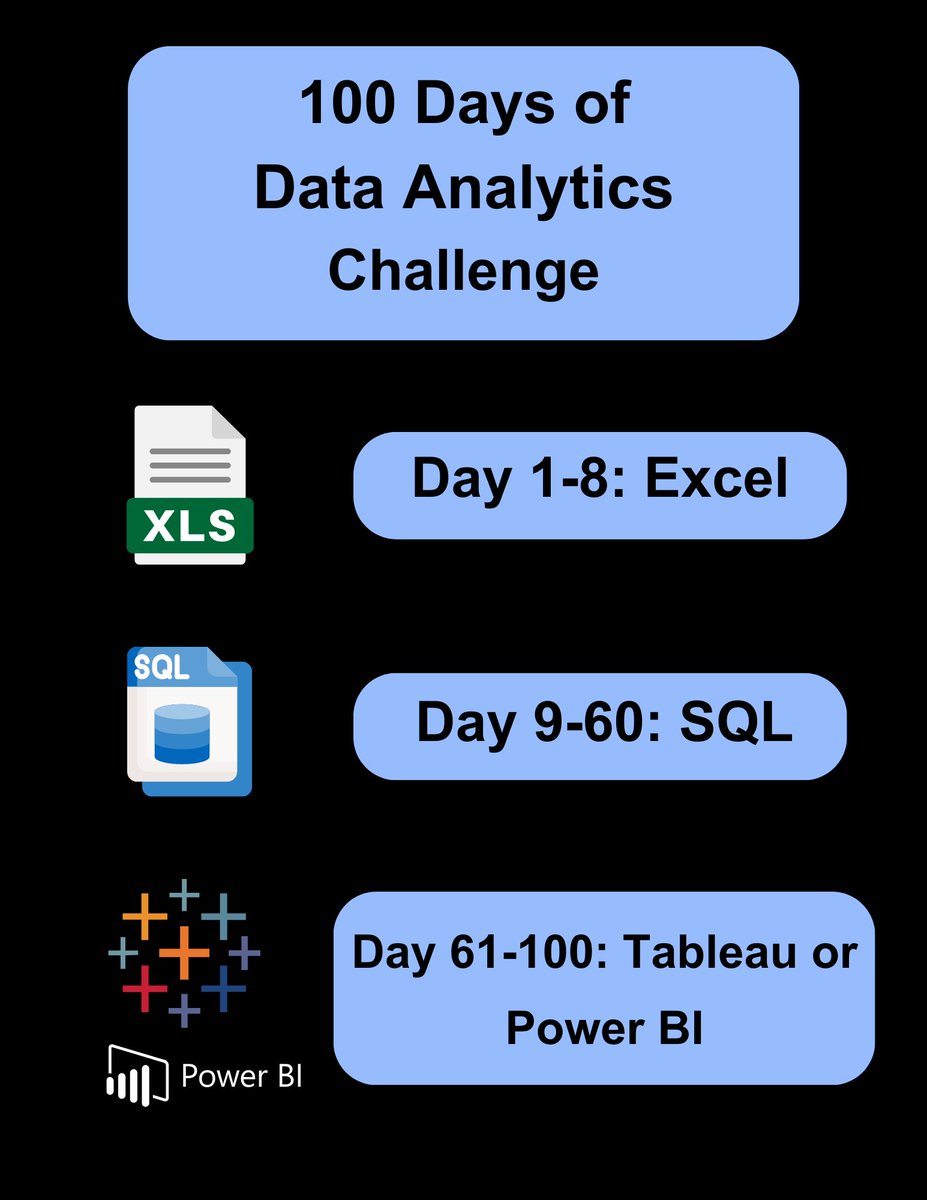 100 Days of Data Analytics Challenge

XLS

Day 1-8: Excel

SQL

Day 9-60: SQL

Power BI

Day 61-100: Tableau or Power BI